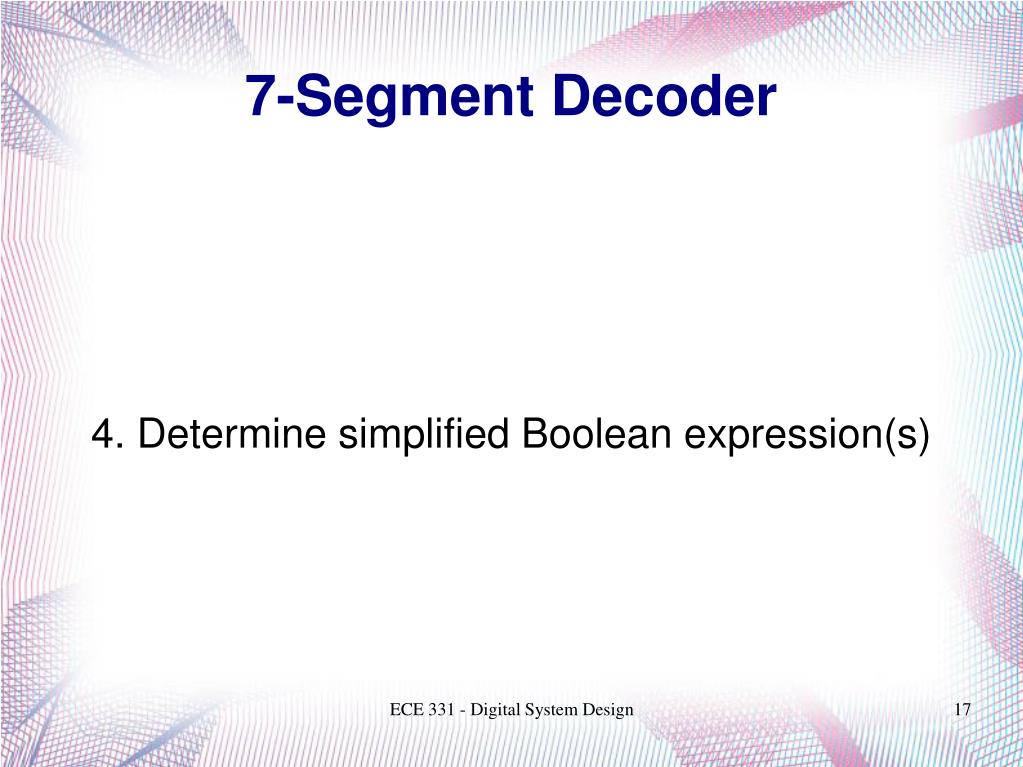 7-Segment Decoder

4. Determine simplified Boolean expression(s)

ECE 331 - Digital System Design

17